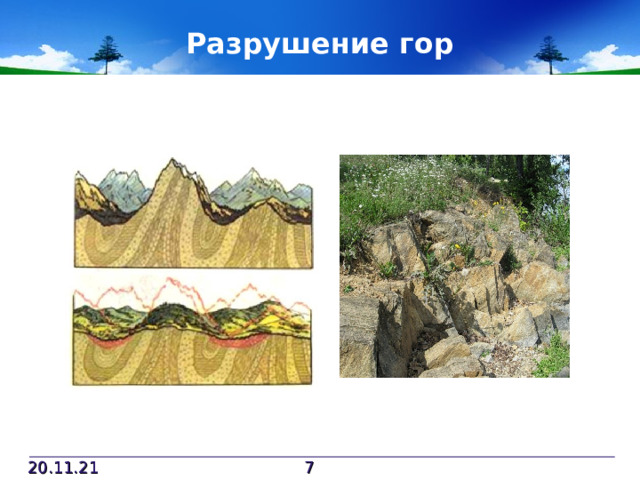 Разрушение гор

20.11.21

7